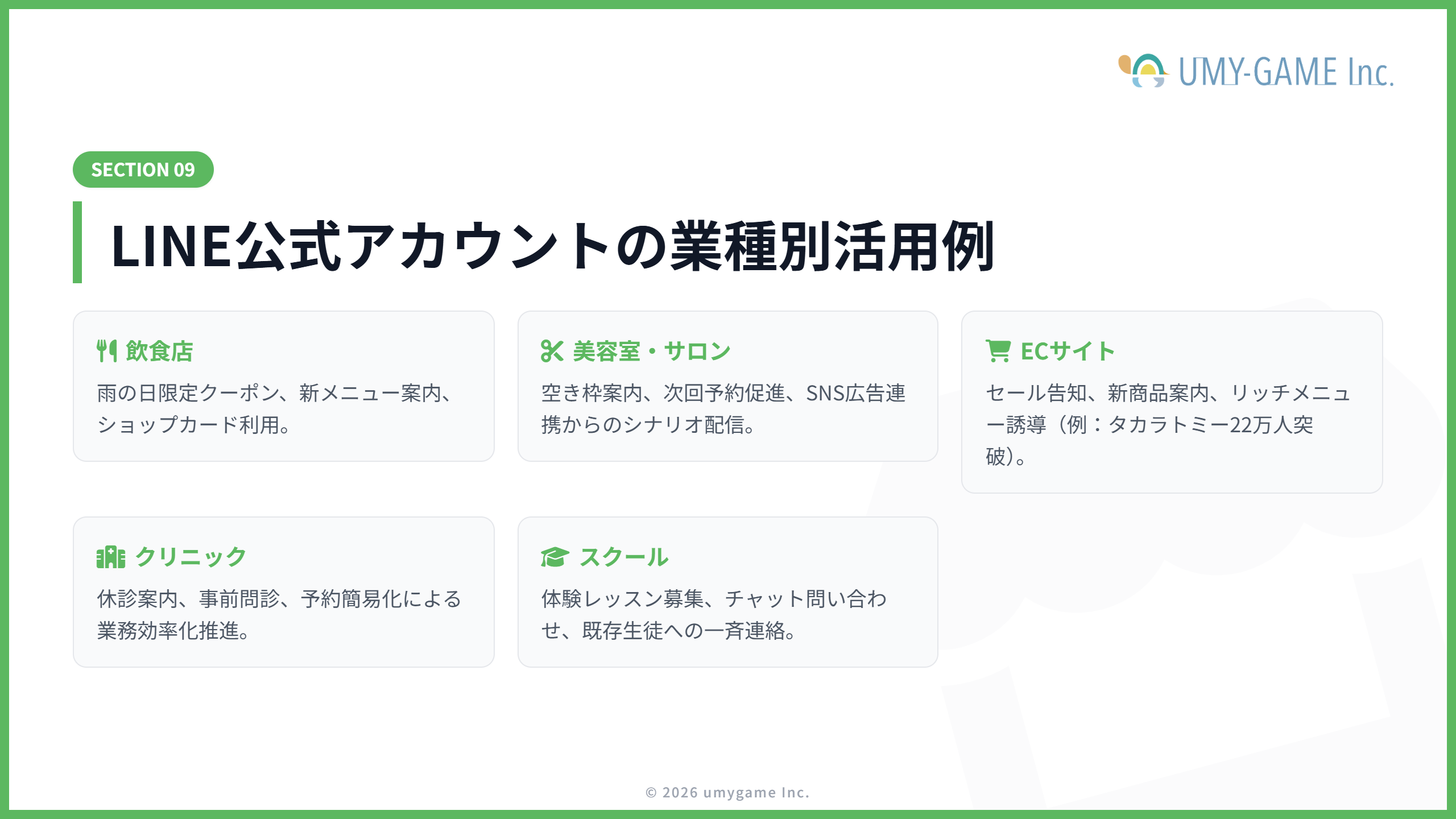 UMY-GAME Inc.

SECTION 09

LINE公式アカウントの業種別活用例

飲食店

雨の日限定クーポン、新メニュー案内、ショップカード利用。

美容室・サロン

空き枠案内、次回予約促進、SNS広告連携からのシナリオ配信。

ECサイト

セール告知、新商品案内、リッチメニュー誘導（例：タカラトミー22万人突破）。

クリニック

休診案内、事前問診、予約簡易化による業務効率化推進。

スクール

体験レッスン募集、チャット問い合わせ、既存生徒への一斉連絡。

© 2026 umygame Inc.